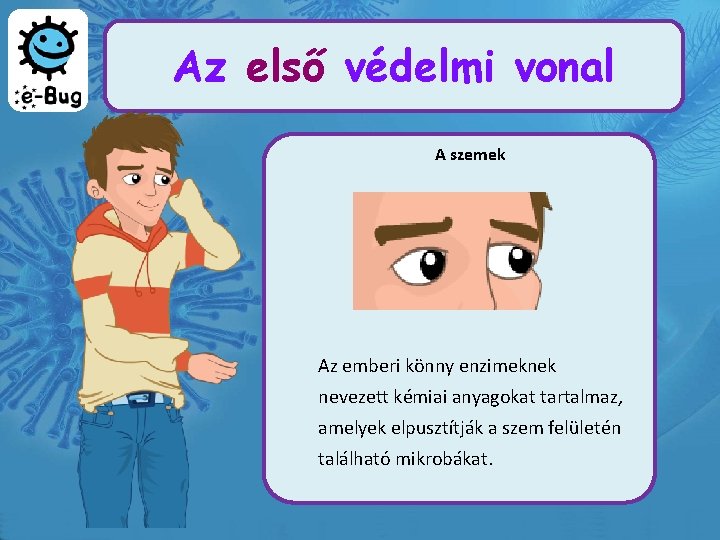 e-Bug

Az első védelmi vonal

A szemek

Az emberi könny enzimeknek nevezett kémiai anyagokat tartalmaz, amelyek elpusztítják a szem felületén található mikrobákat.